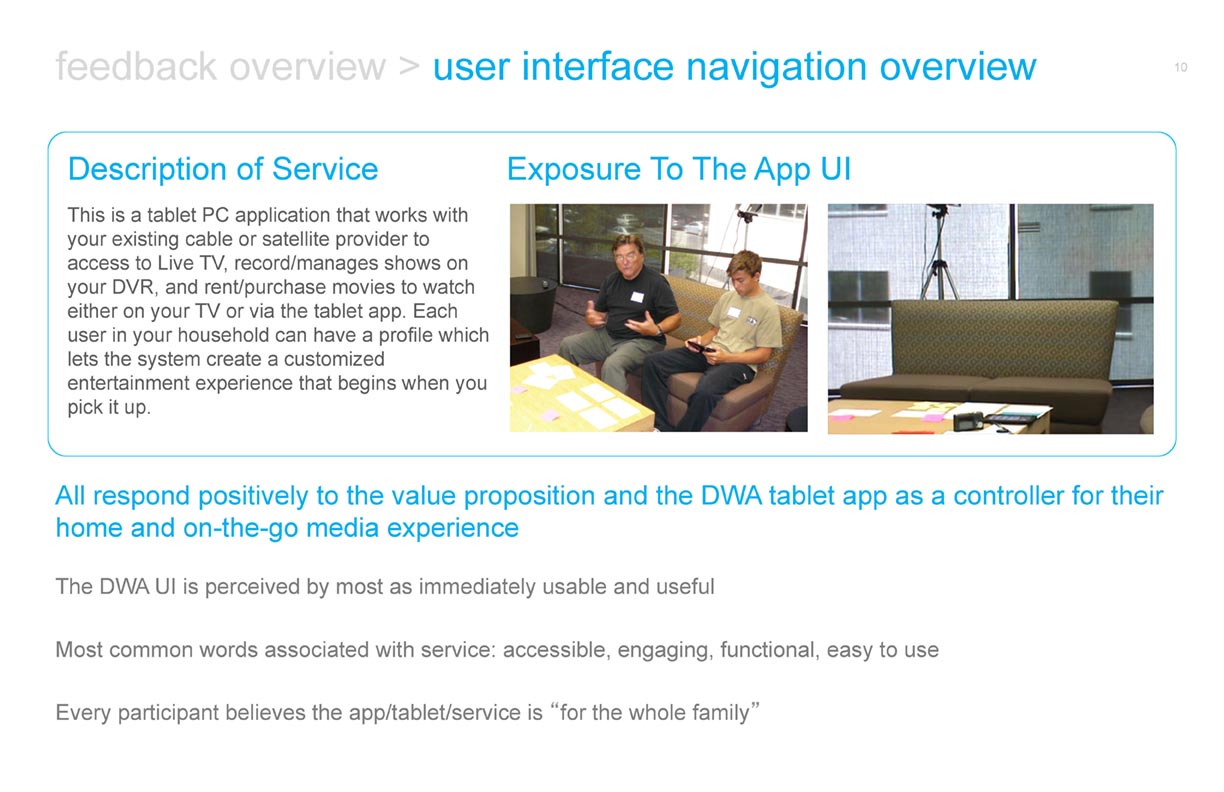 feedback overview > user interface navigation overview

10

Description of Service

This is a tablet PC application that works with your existing cable or satellite provider to access to Live TV, record/manages shows on your DVR, and rent/purchase movies to watch either on your TV or via the tablet app. Each user in your household can have a profile which lets the system create a customized entertainment experience that begins when you pick it up.

Exposure To The App UI

All respond positively to the value proposition and the DWA tablet app as a controller for their home and on-the-go media experience

The DWA UI is perceived by most as immediately usable and useful

Most common words associated with service: accessible, engaging, functional, easy to use

Every participant believes the app/tablet/service is “for the whole family”